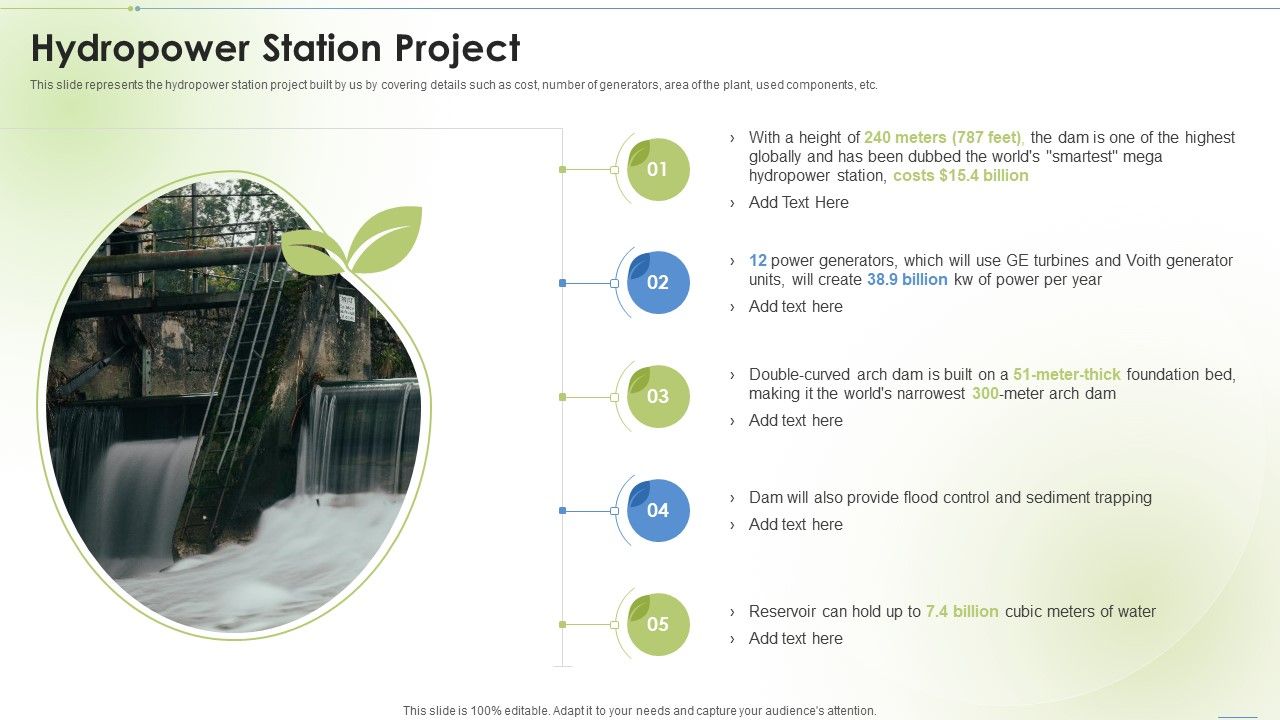 Hydropower Station Project

This slide represents the hydropower station project built by us by covering details such as cost, number of generators, area of the plant, used components, etc.

01

› With a height of 240 meters (787 feet), the dam is one of the highest globally and has been dubbed the world's "smartest" mega hydropower station, costs $15.4 billion

› Add Text Here

02

› 12 power generators, which will use GE turbines and Voith generator units, will create 38.9 billion kw of power per year

› Add text here

03

› Double-curved arch dam is built on a 51-meter-thick foundation bed, making it the world's narrowest 300-meter arch dam

› Add text here

04

› Dam will also provide flood control and sediment trapping

› Add text here

05

› Reservoir can hold up to 7.4 billion cubic meters of water

› Add text here

This slide is 100% editable. Adapt it to your needs and capture your audience's attention.